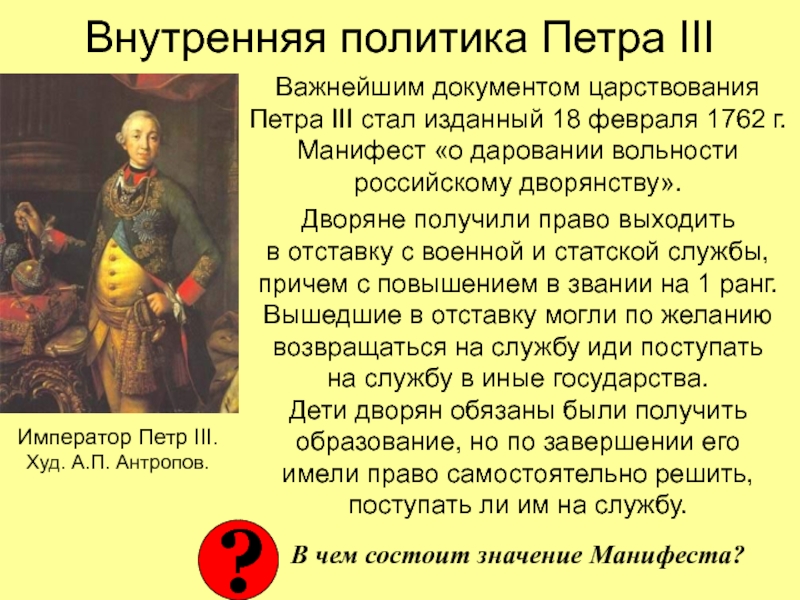 Внутренняя политика Петра III

Важнейшим документом царствования Петра III стал изданный 18 февраля 1762 г. Манифест «о даровании вольности российскому дворянству».

Дворяне получили право выходить в отставку с военной и статской службы, причем с повышением в звании на 1 ранг. Вышедшие в отставку могли по желанию возвращаться на службу иди поступать на службу в иные государства. Дети дворян обязаны были получить образование, но по завершении его имели право самостоятельно решить, поступать ли им на службу.

Император Петр III. Худ. А.П. Антропов.

?

В чем состоит значение Манифеста?